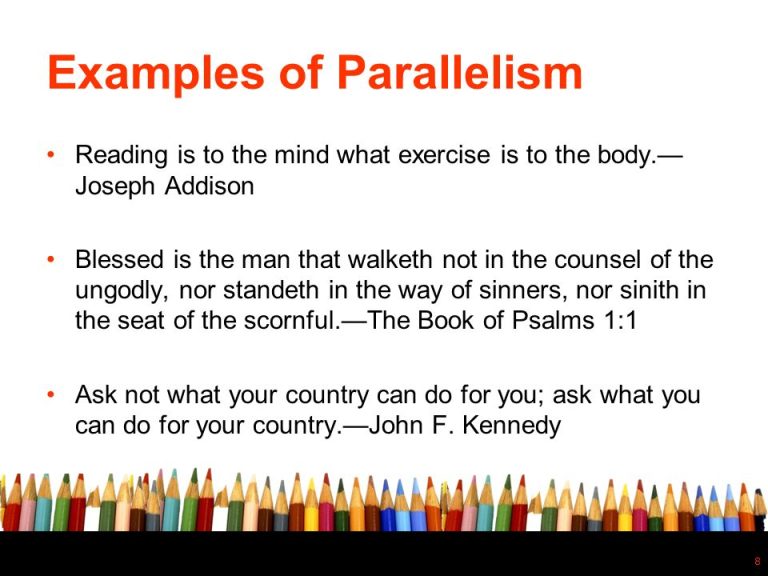 Examples of Parallelism

• Reading is to the mind what exercise is to the body.—Joseph Addison

• Blessed is the man that walketh not in the counsel of the ungodly, nor standeth in the way of sinners, nor sinith in the seat of the scornful.—The Book of Psalms 1:1

• Ask not what your country can do for you; ask what you can do for your country.—John F. Kennedy

8